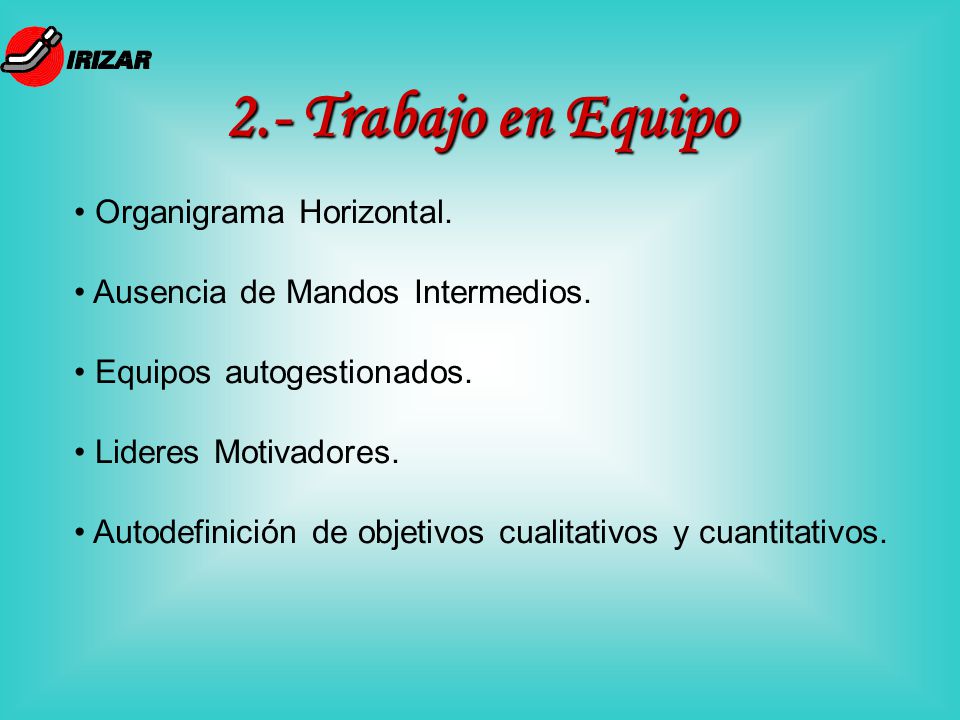 IRIZAR

2.- Trabajo en Equipo

• Organigrama Horizontal.

• Ausencia de Mandos Intermedios.

• Equipos autogestionados.

• Lideres Motivadores.

• Autodefinición de objetivos cualitativos y cuantitativos.